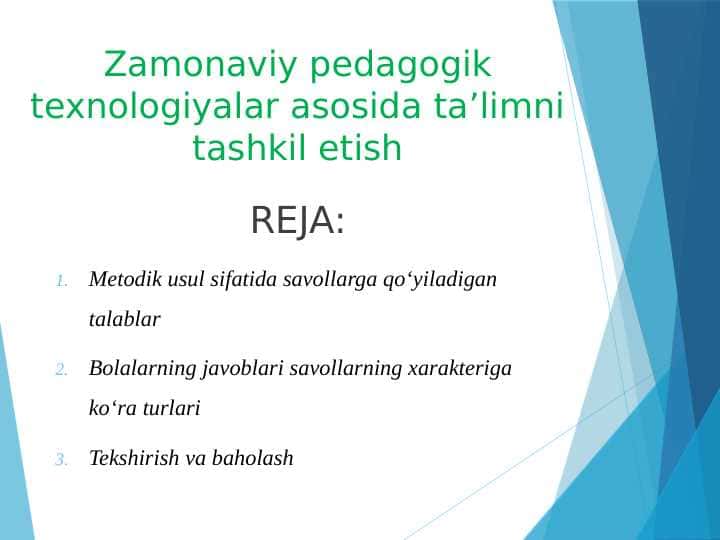 Zamonaviy pedagogik texnologiyalar asosida ta’limni tashkil etish

REJA:

1. Metodik usul sifatida savollarga qo‘yiladigan talablar

2. Bolalarning javoblari savollarning xarakteriga ko‘ra turlari

3. Tekshirish va baholash